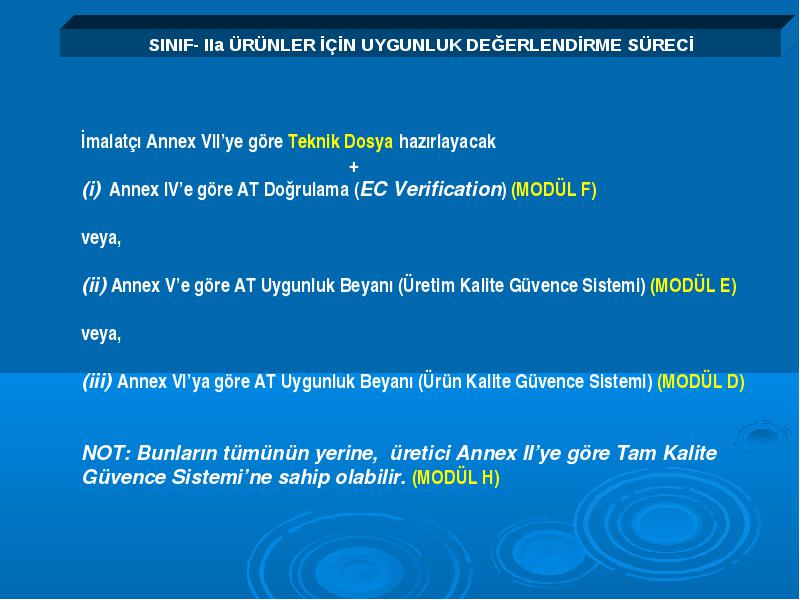 SINIF- IIa ÜRÜNLER İÇİN UYGUNLUK DEĞERLENDİRME SÜRECİ

İmalatçı Annex VII'ye göre Teknik Dosya hazırlayacak
+
(i) Annex IV'e göre AT Doğrulama (EC Verification) (MODÜL F)

veya,

(ii) Annex V'e göre AT Uygunluk Beyanı (Üretim Kalite Güvence Sistemi) (MODÜL E)

veya,

(iii) Annex VI'ya göre AT Uygunluk Beyanı (Ürün Kalite Güvence Sistemi) (MODÜL D)

NOT: Bunların tümünün yerine, üretici Annex II'ye göre Tam Kalite Güvence Sistemi'ne sahip olabilir. (MODÜL H)